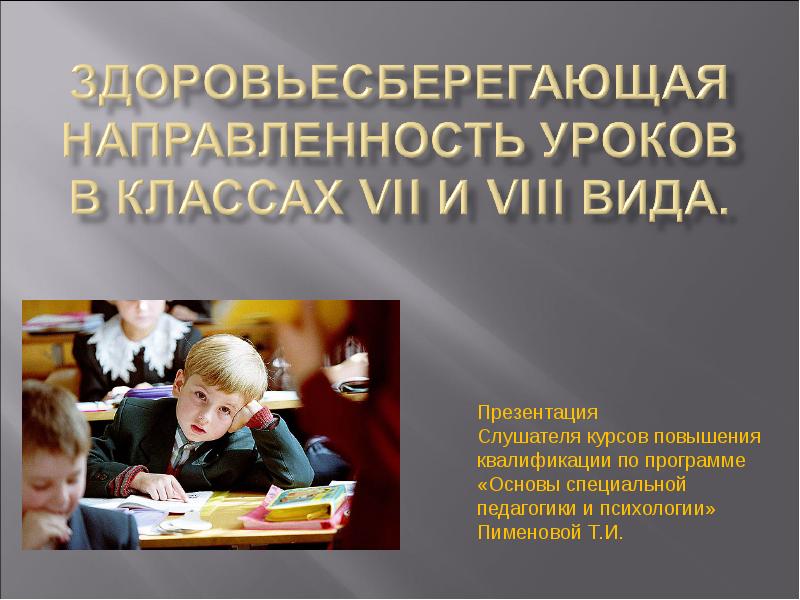 ЗДОРОВЬЕСБЕРЕГАЮЩАЯ НАПРАВЛЕННОСТЬ УРОКОВ В КЛАССАХ VII И VIII ВИДА.

Презентация
Слушателя курсов повышения квалификации по программе «Основы специальной педагогики и психологии» Пименовой Т.И.